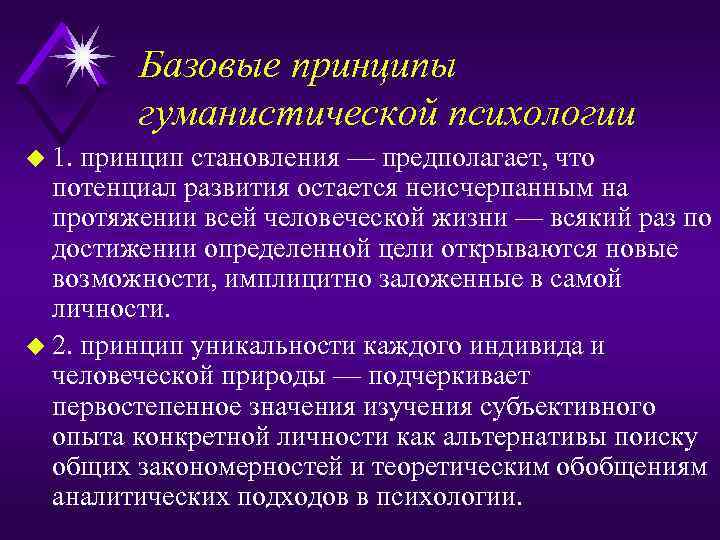 Базовые принципы гуманистической психологии

1. принцип становления — предполагает, что потенциал развития остается неисчерпанным на протяжении всей человеческой жизни — всякий раз по достижении определенной цели открываются новые возможности, имплицитно заложенные в самой личности.

2. принцип уникальности каждого индивида и человеческой природы — подчеркивает первостепенное значения изучения субъективного опыта конкретной личности как альтернативы поиску общих закономерностей и теоретическим обобщениям аналитических подходов в психологии.